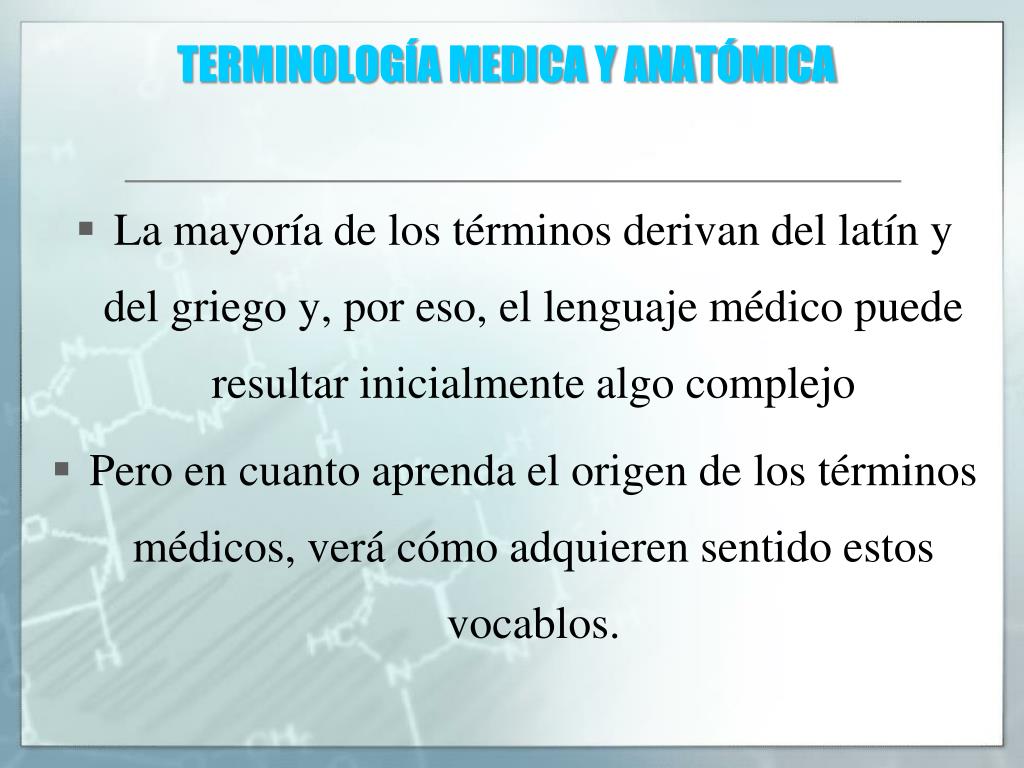 TERMINOLOGÍA MEDICA Y ANATÓMICA

▪ La mayoría de los términos derivan del latín y del griego y, por eso, el lenguaje médico puede resultar inicialmente algo complejo

▪ Pero en cuanto aprenda el origen de los términos médicos, verá cómo adquieren sentido estos vocablos.